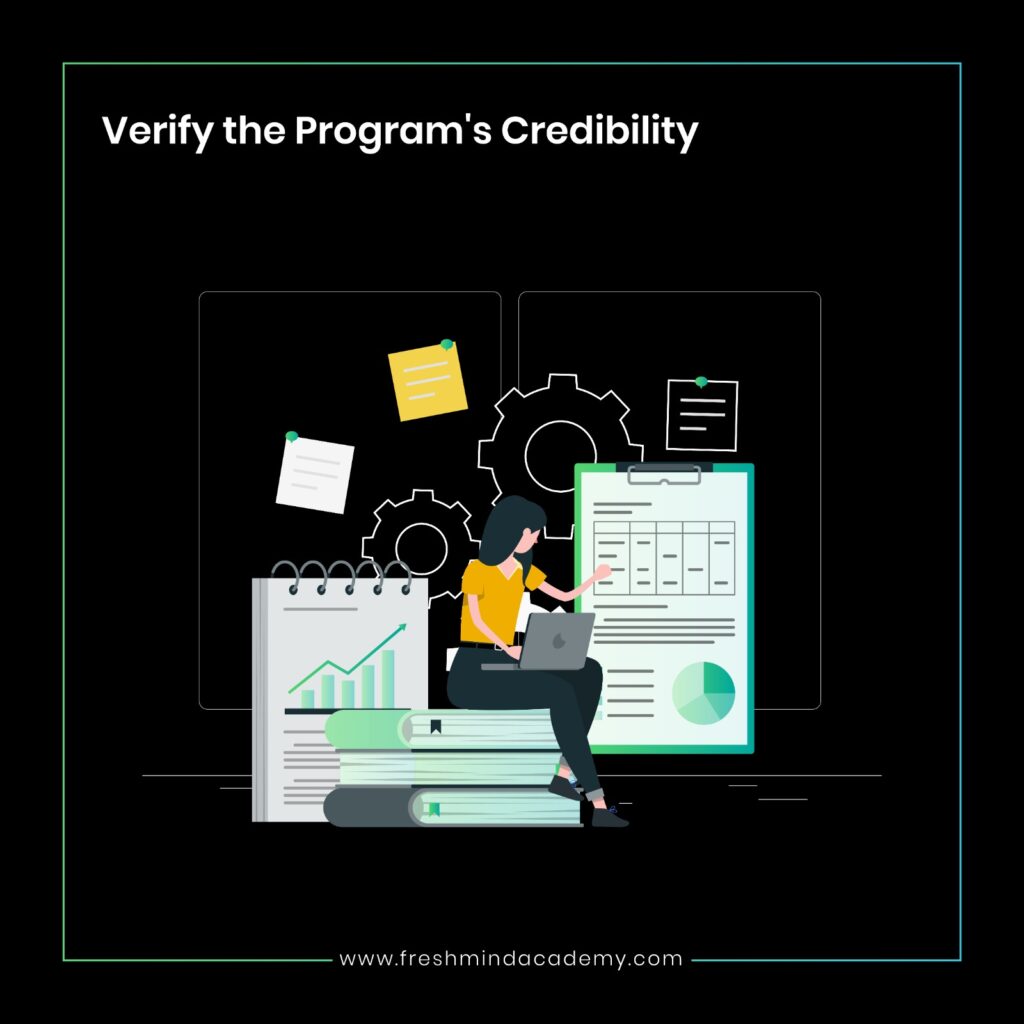 Verify the Program's Credibility

www.freshmindacademy.com